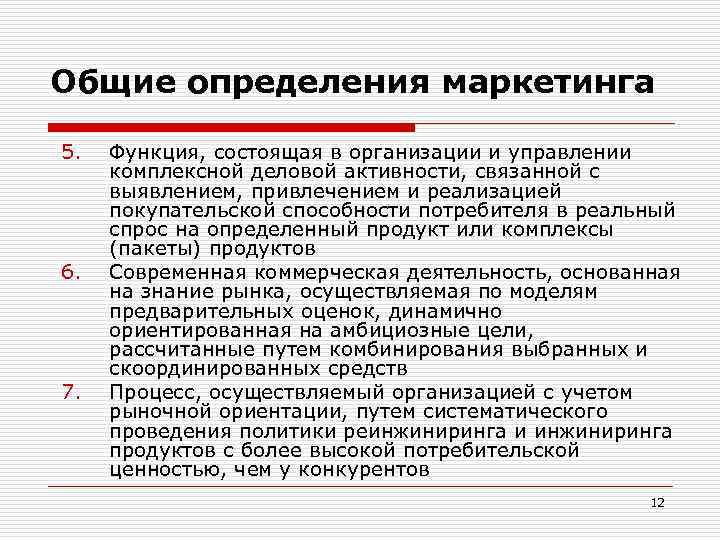 Общие определения маркетинга

5. Функция, состоящая в организации и управлении комплексной деловой активности, связанной с выявлением, привлечением и реализацией покупательской способности потребителя в реальный спрос на определенный продукт или комплексы (пакеты) продуктов

6. Современная коммерческая деятельность, основанная на знание рынка, осуществляемая по моделям предварительных оценок, динамично ориентированная на амбициозные цели, рассчитанные путем комбинирования выбранных и скоординированных средств

7. Процесс, осуществляемый организацией с учетом рыночной ориентации, путем систематического проведения политики реинжиниринга и инжиниринга продуктов с более высокой потребительской ценностью, чем у конкурентов

12